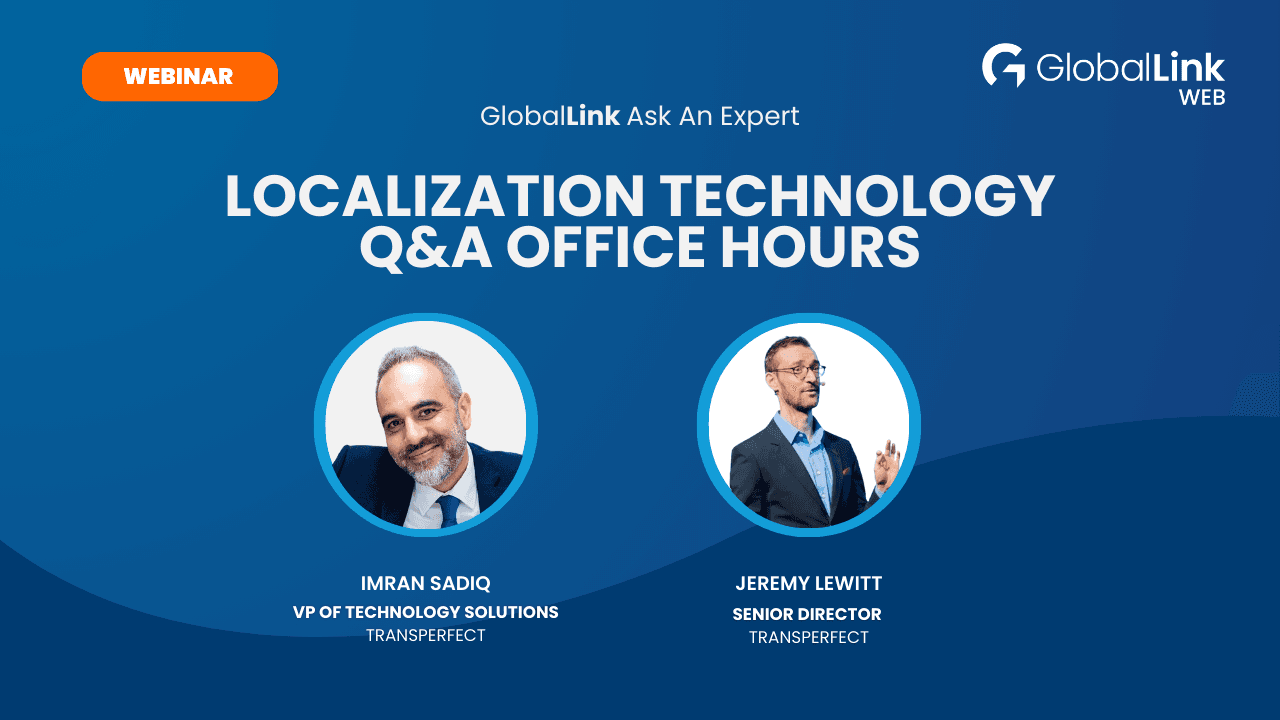 WEBINAR

GlobalLink WEB

GlobalLink Ask An Expert

LOCALIZATION TECHNOLOGY Q&A OFFICE HOURS

IMRAN SADIQ
VP OF TECHNOLOGY SOLUTIONS
TRANSPERFECT

JEREMY LEWITT
SENIOR DIRECTOR
TRANSPERFECT